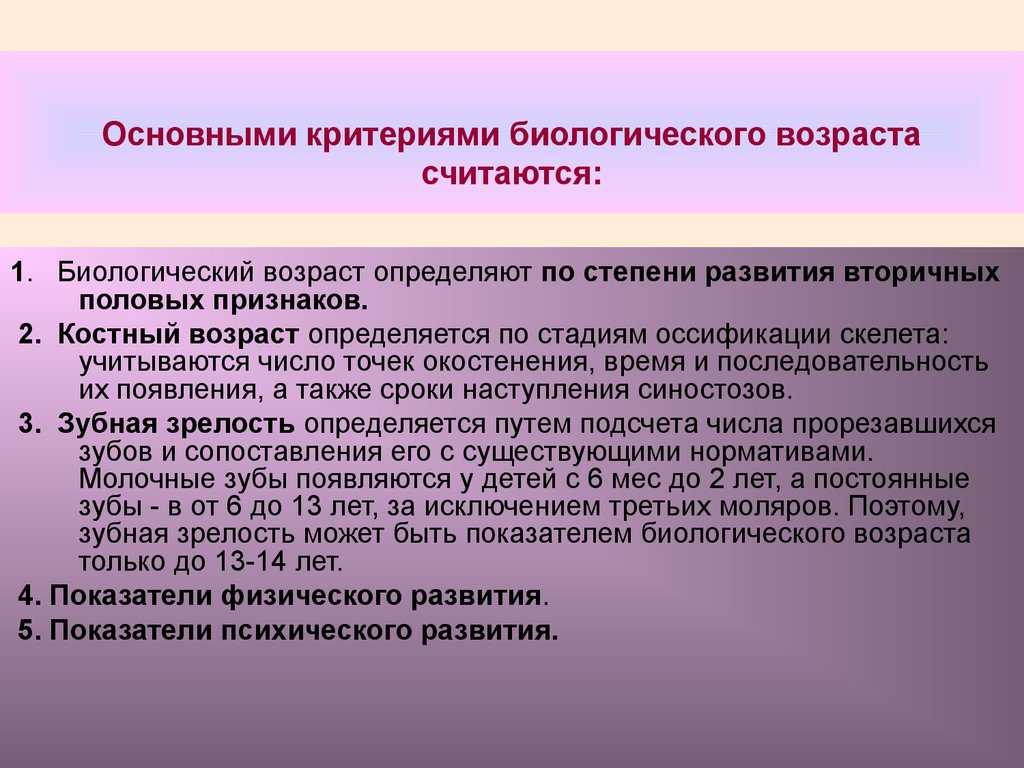 Основными критериями биологического возраста считаются:

1. Биологический возраст определяют по степени развития вторичных половых признаков.

2. Костный возраст определяется по стадиям оссификации скелета: учитываются число точек окостенения, время и последовательность их появления, а также сроки наступления синостозов.

3. Зубная зрелость определяется путем подсчета числа прорезавшихся зубов и сопоставления его с существующими нормативами. Молочные зубы появляются у детей с 6 мес до 2 лет, а постоянные зубы - в от 6 до 13 лет, за исключением третьих моляров. Поэтому, зубная зрелость может быть показателем биологического возраста только до 13-14 лет.

4. Показатели физического развития.

5. Показатели психического развития.